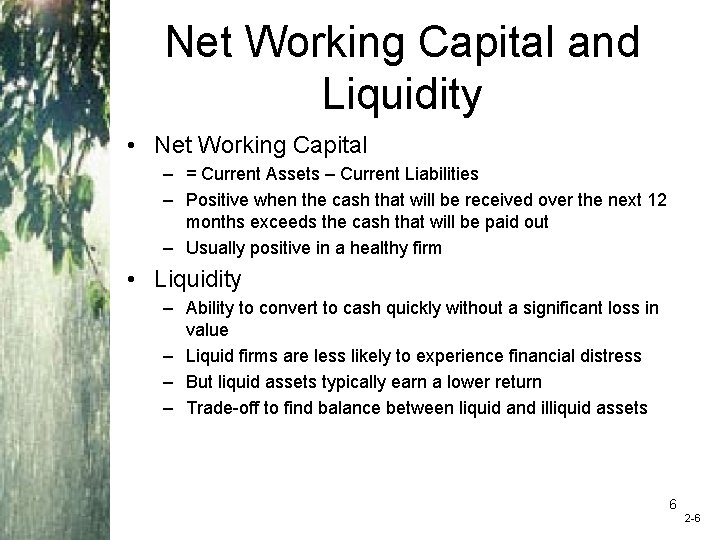 Net Working Capital and Liquidity

• Net Working Capital
 – = Current Assets – Current Liabilities
 – Positive when the cash that will be received over the next 12 months exceeds the cash that will be paid out
 – Usually positive in a healthy firm

• Liquidity
 – Ability to convert to cash quickly without a significant loss in value
 – Liquid firms are less likely to experience financial distress
 – But liquid assets typically earn a lower return
 – Trade-off to find balance between liquid and illiquid assets

6

2-6